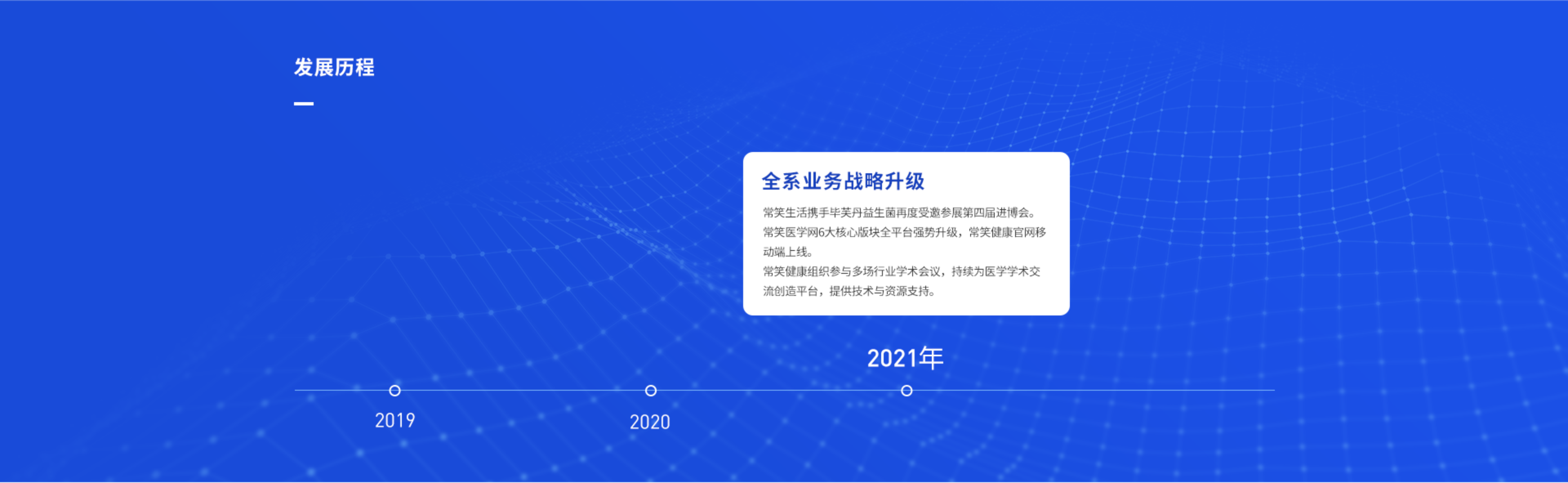 发展历程

全系业务战略升级

常笑生活携手毕芙丹益生菌再度受邀参展第四届进博会。
常笑医学网6大核心版块全平台强势升级，常笑健康官网移动端上线。
常笑健康组织参与多场行业学术会议，持续为医学学术交流创造平台，提供技术与资源支持。

2021年

2019

2020